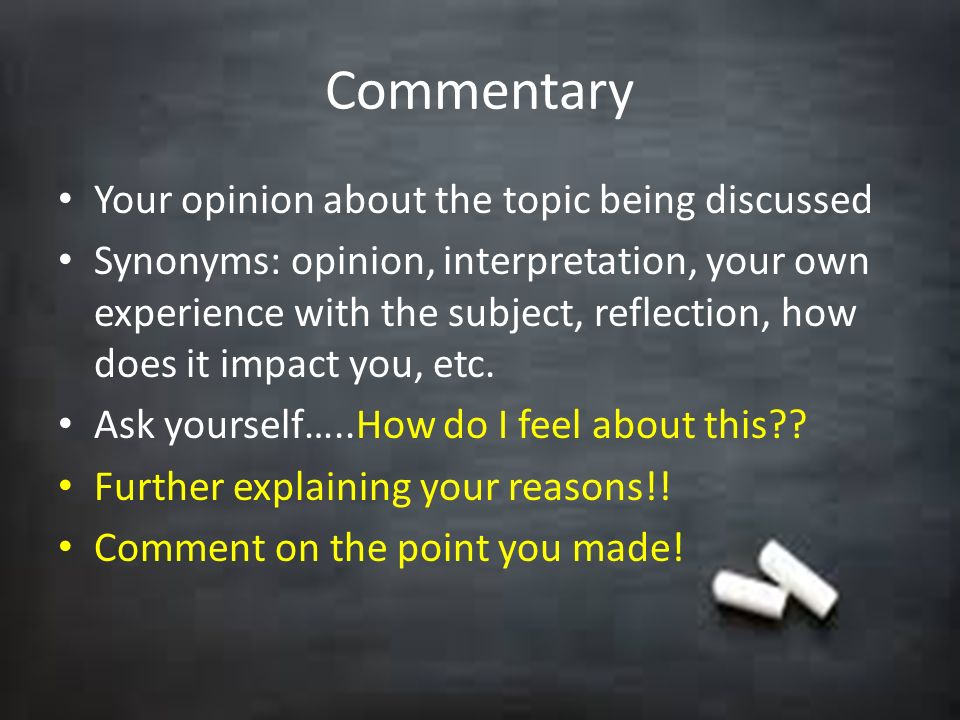 Commentary

• Your opinion about the topic being discussed
• Synonyms: opinion, interpretation, your own experience with the subject, reflection, how does it impact you, etc.
• Ask yourself…..How do I feel about this??
• Further explaining your reasons!!
• Comment on the point you made!